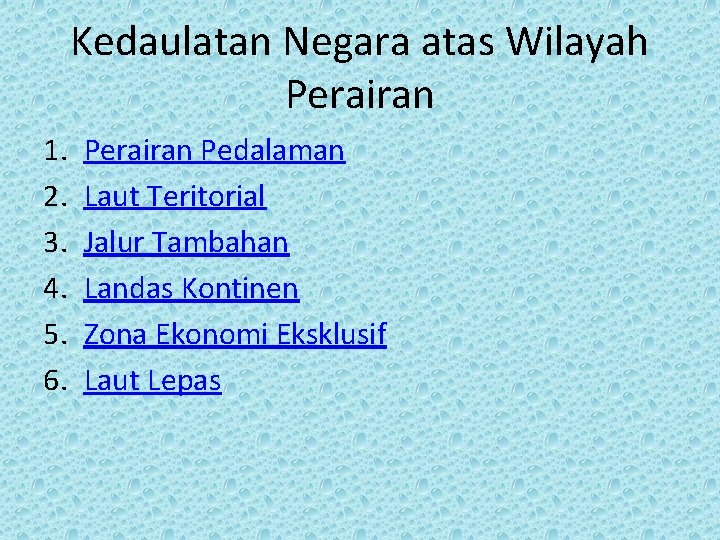 Kedaulatan Negara atas Wilayah Perairan

1. Perairan Pedalaman
2. Laut Teritorial
3. Jalur Tambahan
4. Landas Kontinen
5. Zona Ekonomi Eksklusif
6. Laut Lepas